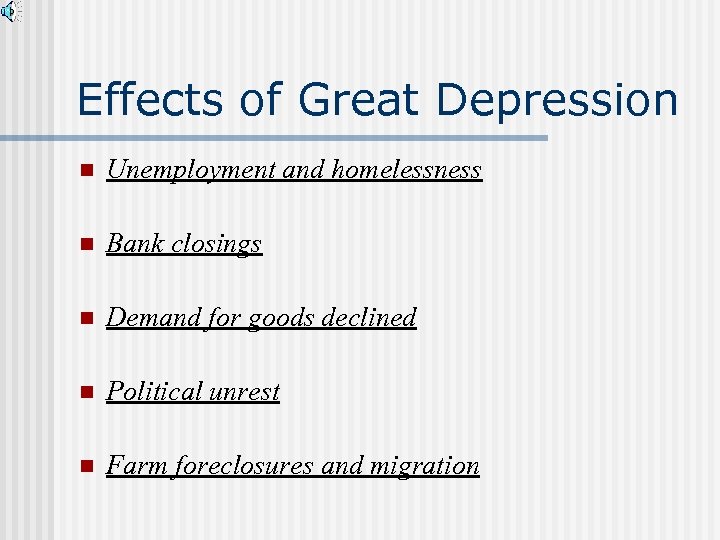 Effects of Great Depression

Unemployment and homelessness

Bank closings

Demand for goods declined

Political unrest

Farm foreclosures and migration